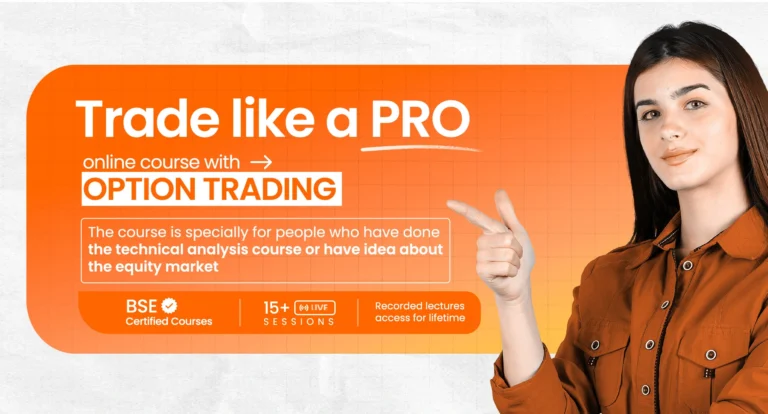 Trade like a PRO

online course with →

OPTION TRADING

The course is specially for people who have done the technical analysis course or have idea about the equity market

BSE
Certified Courses

15+ LIVE
SESSIONS

Recorded lectures access for lifetime